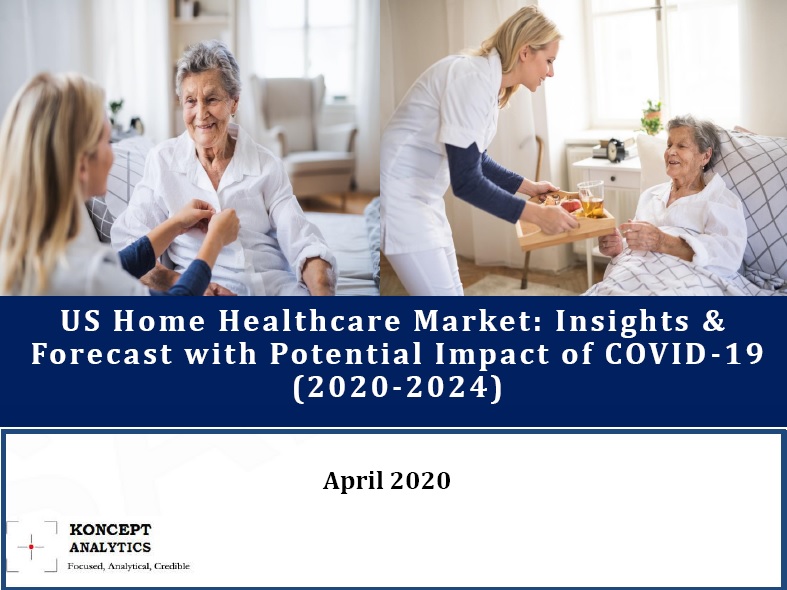 US Home Healthcare Market: Insights & Forecast with Potential Impact of COVID-19 (2020-2024)

April 2020

KONCEPT ANALYTICS
Focused, Analytical, Credible